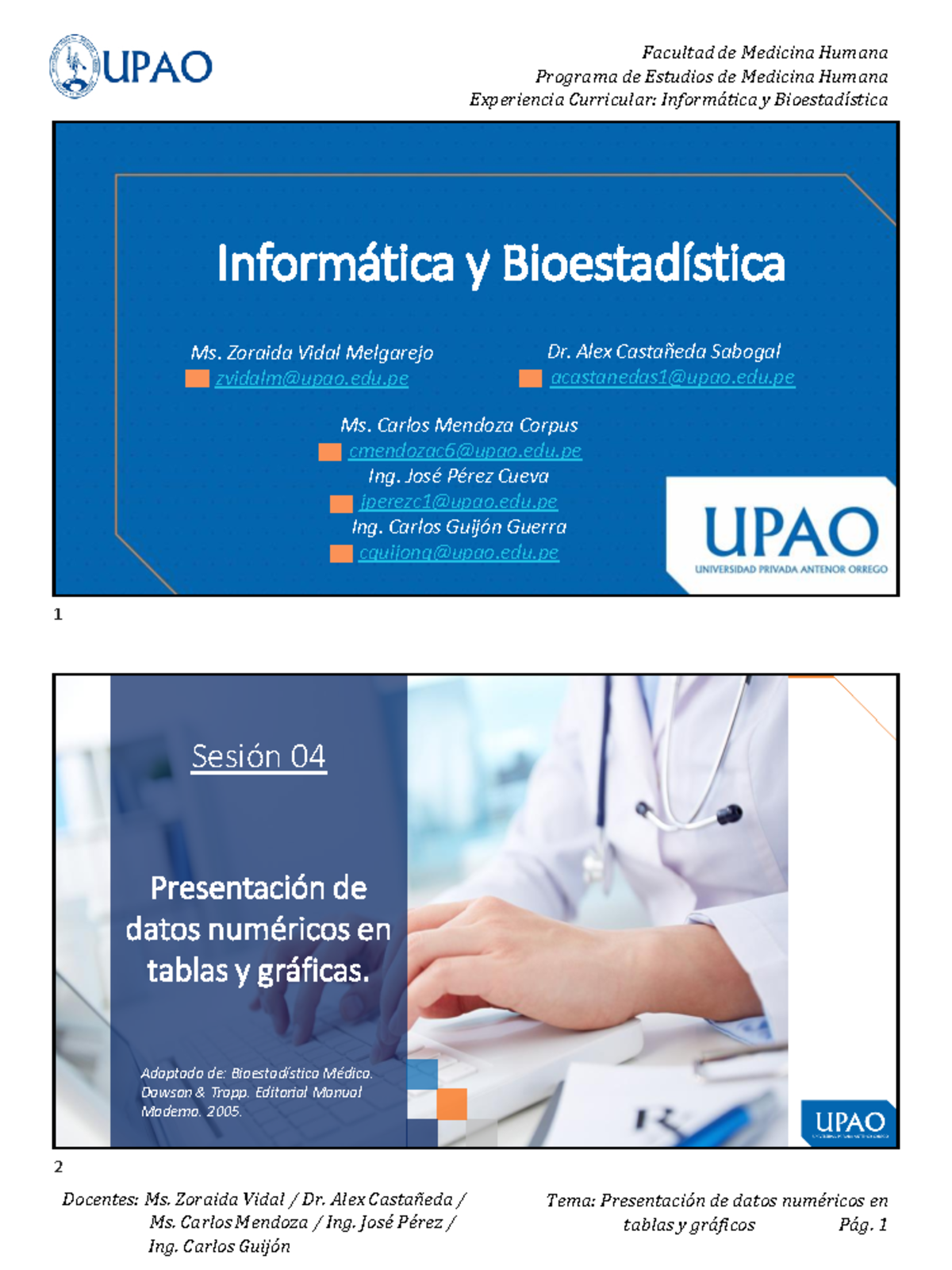 UPAO

Facultad de Medicina Humana
Programa de Estudios de Medicina Humana
Experiencia Curricular: Informática y Bioestadística

Informática y Bioestadística

Ms. Zoraida Vidal Melgarejo
zvidalm@upao.edu.pe

Dr. Alex Castañeda Sabogal
acastanedas1@upao.edu.pe

Ms. Carlos Mendoza Corpus
cmendozac6@upao.edu.pe
Ing. José Pérez Cueva
jperezc1@upao.edu.pe
Ing. Carlos Guijón Guerra
cguijong@upao.edu.pe

UPAO
UNIVERSIDAD PRIVADA ANTENOR ORREGO

1

Sesión 04

Presentación de datos numéricos en tablas y gráficas.

Adaptado de: Bioestadística Médica. Dawson & Trapp. Editorial Manual Moderno. 2005.

UPAO

2

Docentes: Ms. Zoraida Vidal / Dr. Alex Castañeda / Ms. Carlos Mendoza / Ing. José Pérez / Ing. Carlos Guijón

Tema: Presentación de datos numéricos en tablas y gráficos Pág. 1